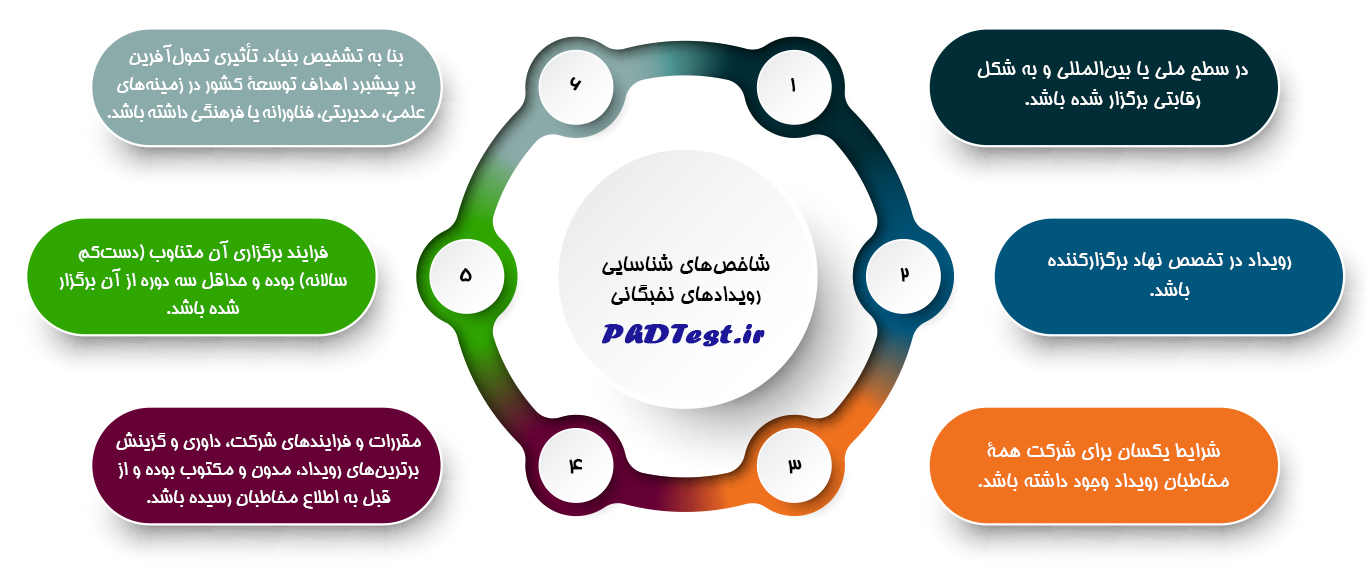 شاخص‌های شناسایی رویدادهای نخبگانی

PhDTest.ir

۱

در سطح ملی یا بین‌المللی و به شکل رقابتی برگزار شده باشد.

۲

رویداد در تخصص نهاد برگزارکننده باشد.

۳

شرایط یکسان برای شرکت همهٔ مخاطبان رویداد وجود داشته باشد.

۴

مقررات و فرایندهای شرکت، داوری و گزینش برترین‌های رویداد، مدون و مکتوب بوده و از قبل به اطلاع مخاطبان رسیده باشد.

۵

فرایند برگزاری آن متناوب (دست‌کم سالانه) بوده و حداقل سه دوره از آن برگزار شده باشد.

۶

بنا به تشخیص بنیاد، تأثیری تحول‌آفرین بر پیشبرد اهداف توسعهٔ کشور در زمینه‌های علمی، مدیریتی، فناورانه یا فرهنگی داشته باشد.